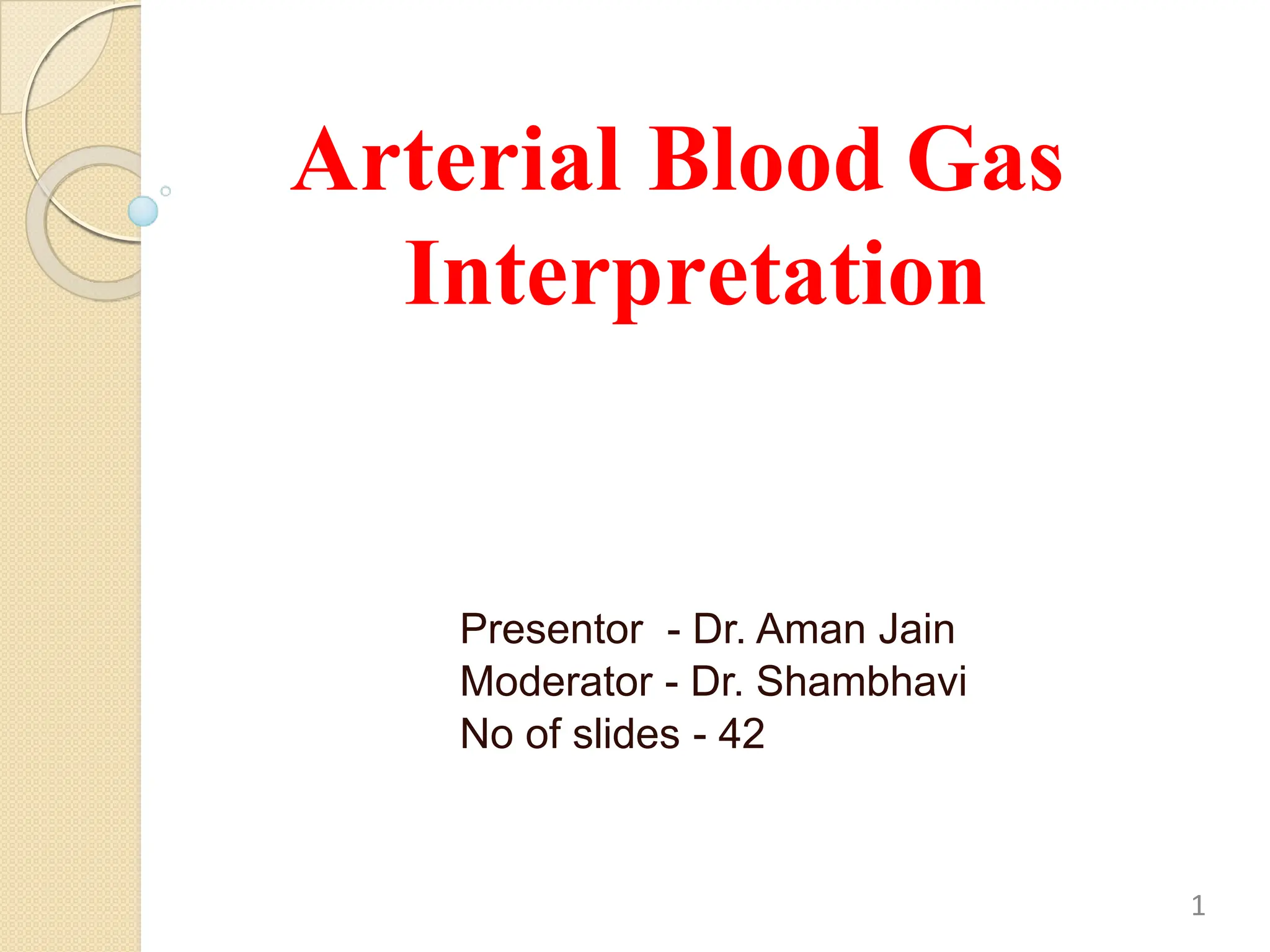 Arterial Blood Gas Interpretation

Presentor - Dr. Aman Jain
Moderator - Dr. Shambhavi
No of slides - 42

1